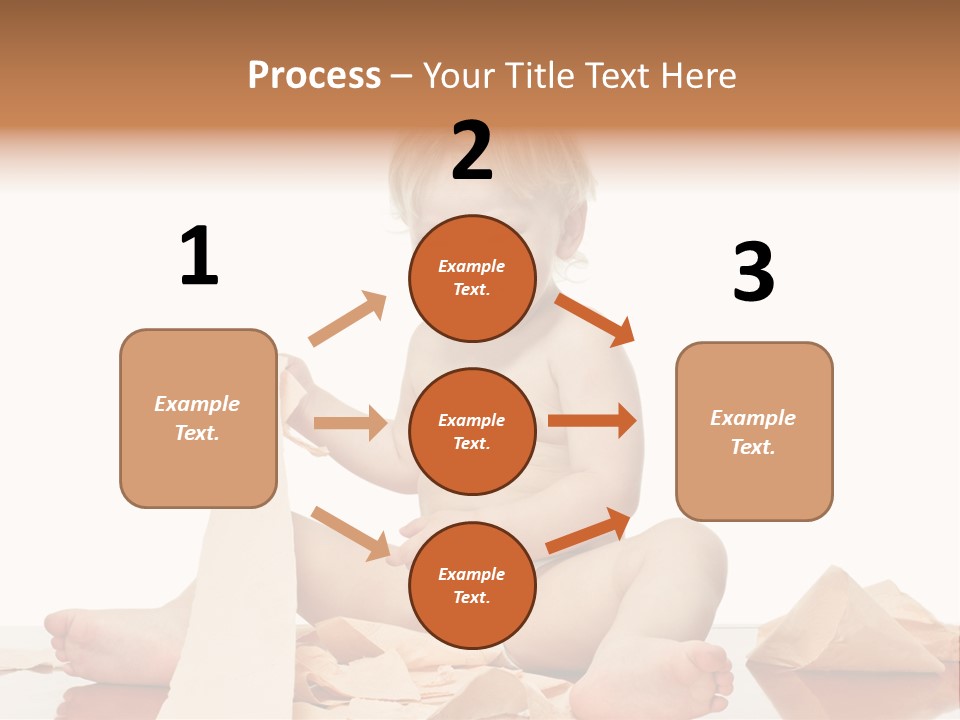 Process – Your Title Text Here

1

Example Text.

2

Example Text.

Example Text.

Example Text.

3

Example Text.